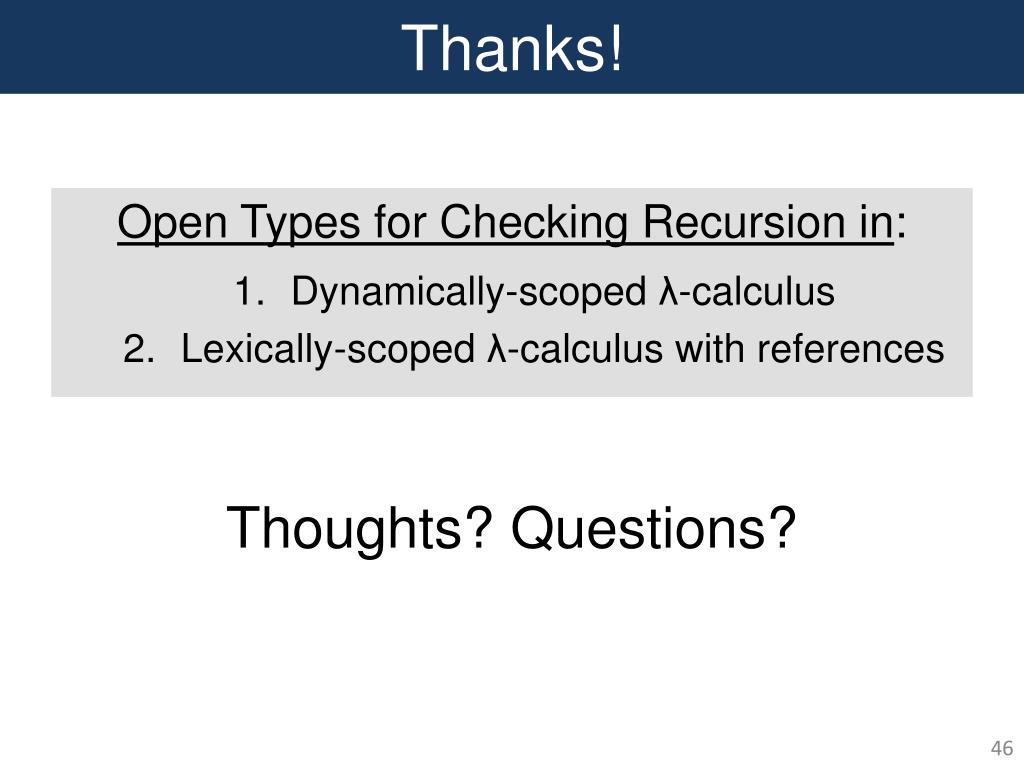 Thanks!

Open Types for Checking Recursion in:

1. Dynamically-scoped λ-calculus
2. Lexically-scoped λ-calculus with references

Thoughts? Questions?

46